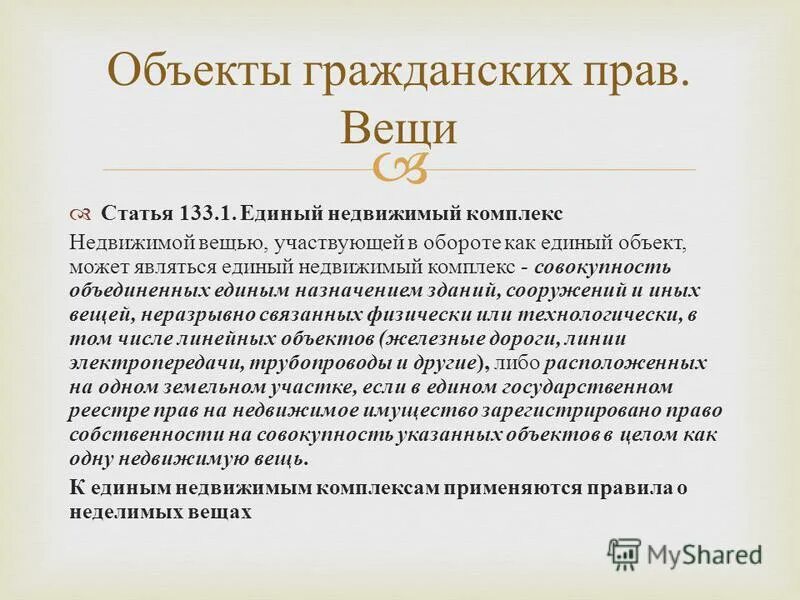 Объекты гражданских прав. Вещи

Статья 133.1. Единый недвижимый комплекс

Недвижимой вещью, участвующей в обороте как единый объект, может являться единый недвижимый комплекс - совокупность объединенных единым назначением зданий, сооружений и иных вещей, неразрывно связанных физически или технологически, в том числе линейных объектов (железные дороги, линии электропередачи, трубопроводы и другие), либо расположенных на одном земельном участке, если в едином государственном реестре прав на недвижимое имущество зарегистрировано право собственности на совокупность указанных объектов в целом как одну недвижимую вещь.

К единым недвижимым комплексам применяются правила о неделимых вещах

MyShared